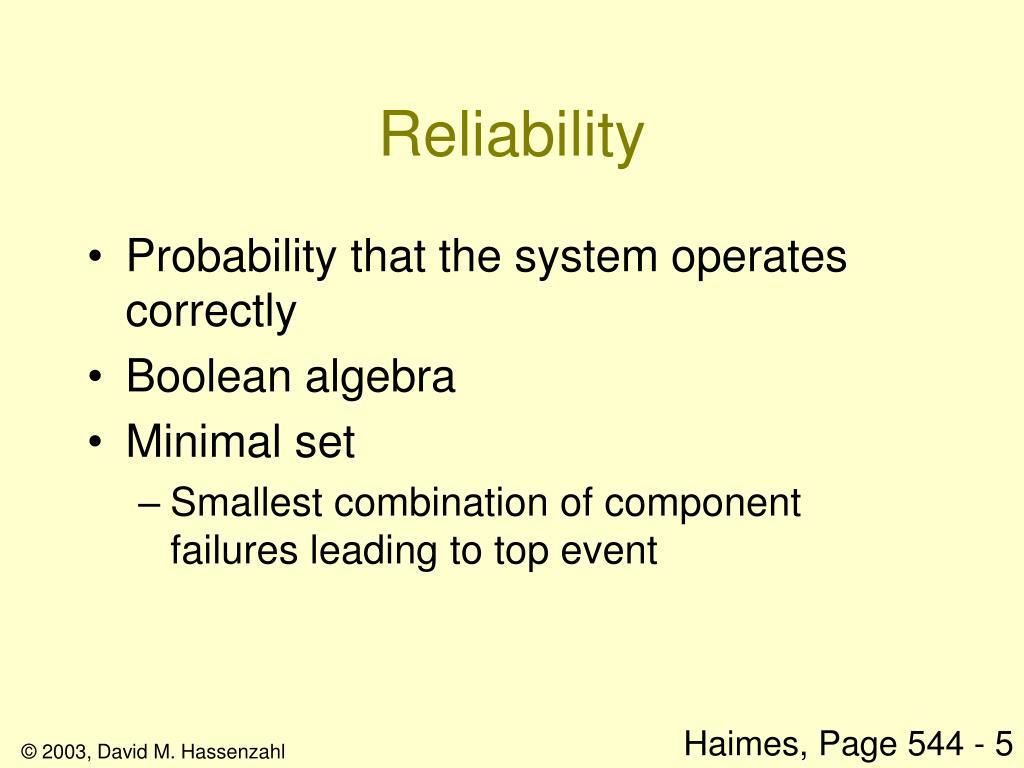 Reliability

• Probability that the system operates correctly
• Boolean algebra
• Minimal set
– Smallest combination of component failures leading to top event

© 2003, David M. Hassenzahl

Haimes, Page 544 - 5